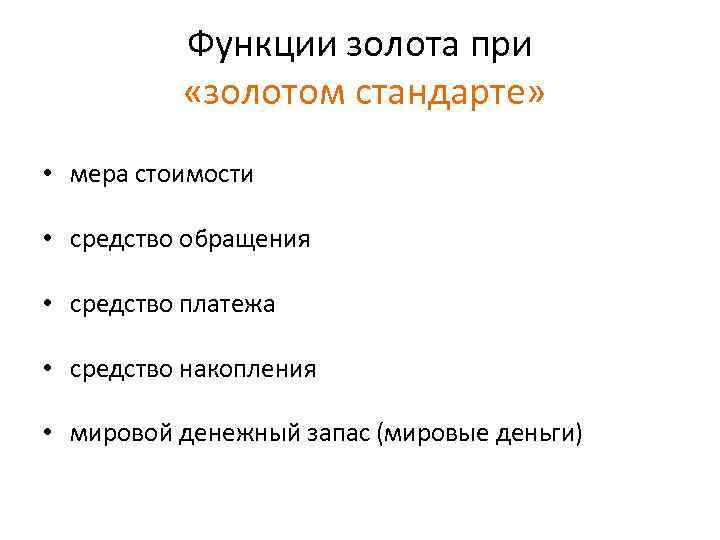 Функции золота при «золотом стандарте»

• мера стоимости

• средство обращения

• средство платежа

• средство накопления

• мировой денежный запас (мировые деньги)